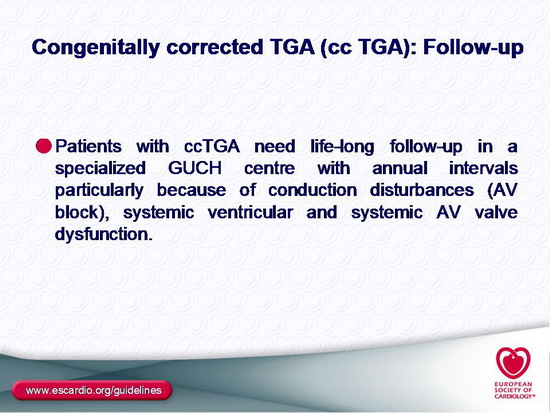 Congenitally corrected TGA (cc TGA): Follow-up

Patients with ccTGA need life-long follow-up in a specialized GUCH centre with annual intervals particularly because of conduction disturbances (AV block), systemic ventricular and systemic AV valve dysfunction.

www.escardio.org/guidelines

EUROPEAN SOCIETY OF CARDIOLOGY®